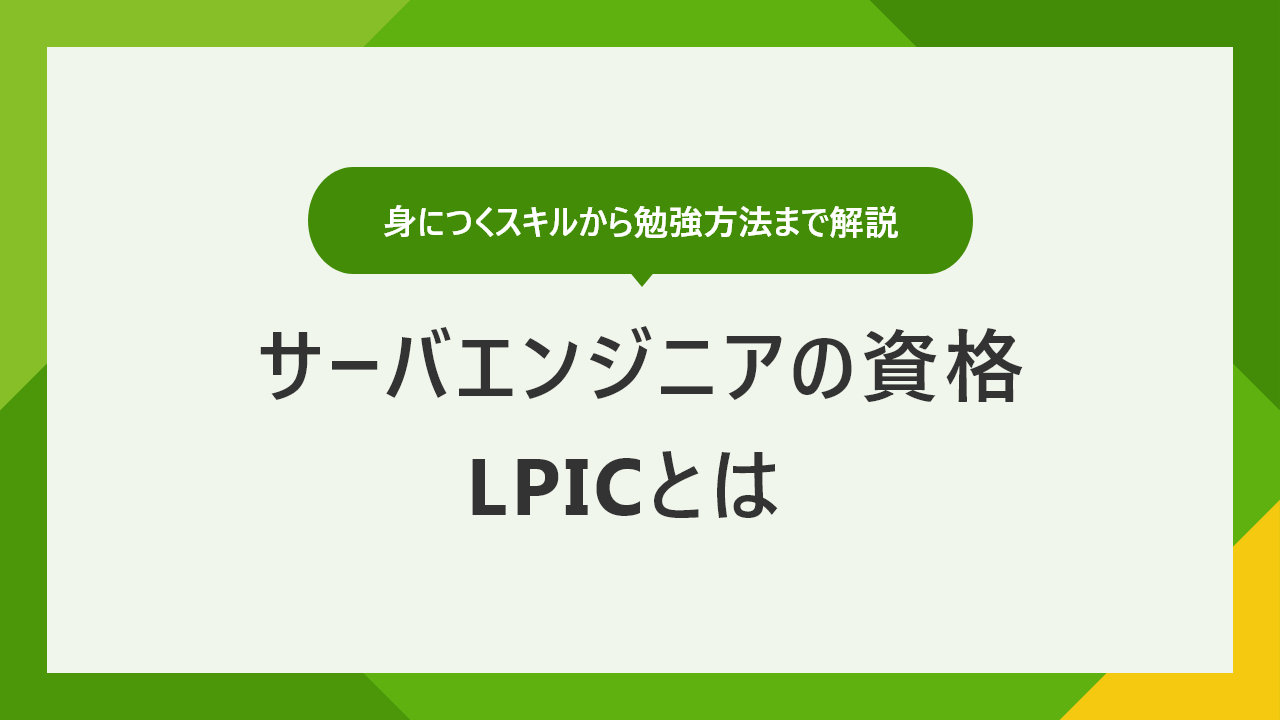 身につくスキルから勉強方法まで解説

サーバエンジニアの資格 LPICとは